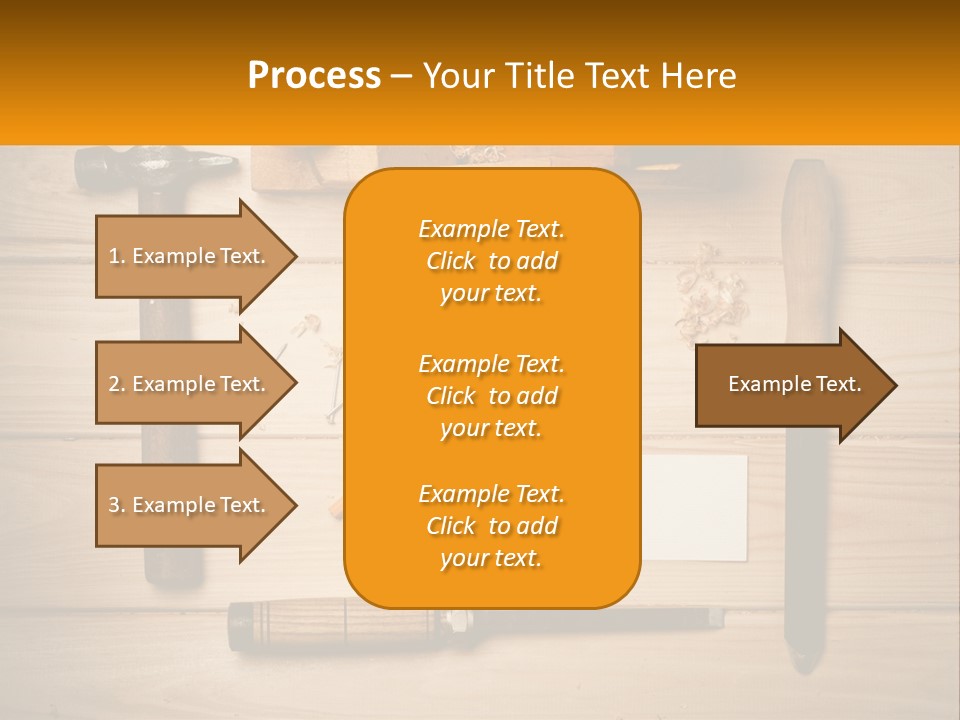 Process – Your Title Text Here

1. Example Text.

2. Example Text.

3. Example Text.

Example Text. Click to add your text.

Example Text. Click to add your text.

Example Text. Click to add your text.

Example Text.